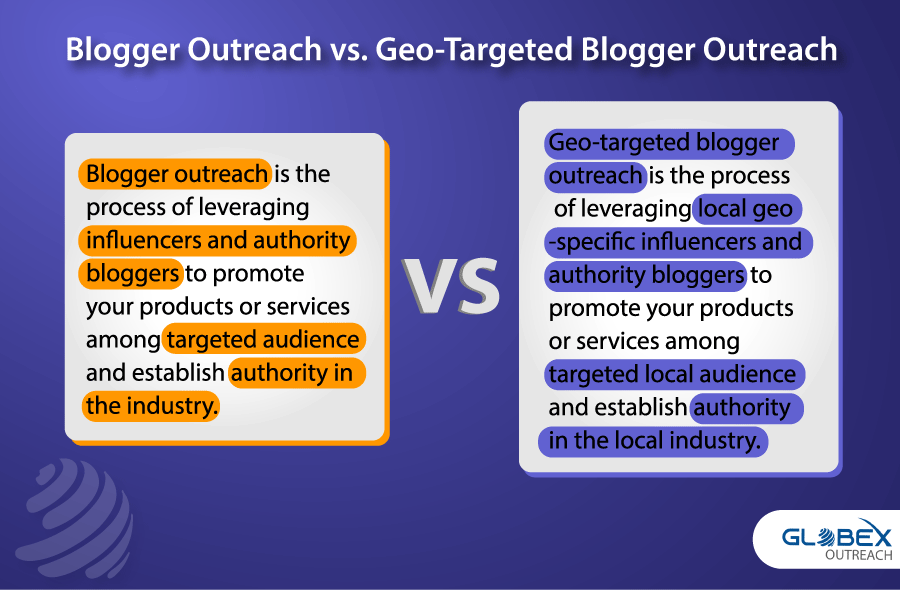 Blogger Outreach vs. Geo-Targeted Blogger Outreach

Blogger outreach is the process of leveraging influencers and authority bloggers to promote your products or services among targeted audience and establish authority in the industry.

VS

Geo-targeted blogger outreach is the process of leveraging local geo -specific influencers and authority bloggers to promote your products or services among targeted local audience and establish authority in the local industry.

GLOBEX OUTREACH